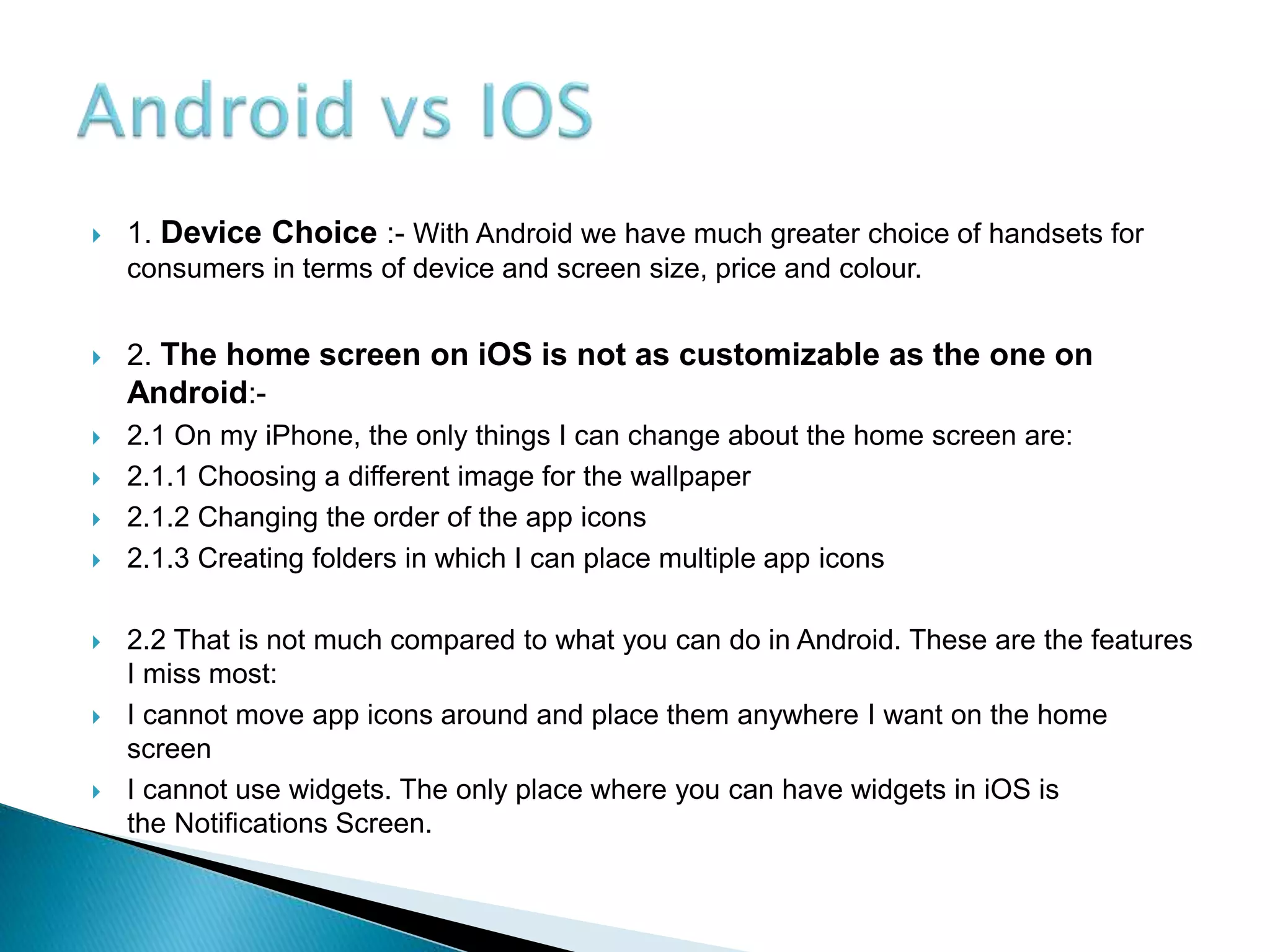 Android vs IOS

1. Device Choice :- With Android we have much greater choice of handsets for consumers in terms of device and screen size, price and colour.

2. The home screen on iOS is not as customizable as the one on Android:-

2.1 On my iPhone, the only things I can change about the home screen are:

2.1.1 Choosing a different image for the wallpaper

2.1.2 Changing the order of the app icons

2.1.3 Creating folders in which I can place multiple app icons

2.2 That is not much compared to what you can do in Android. These are the features I miss most:

I cannot move app icons around and place them anywhere I want on the home screen

I cannot use widgets. The only place where you can have widgets in iOS is the Notifications Screen.